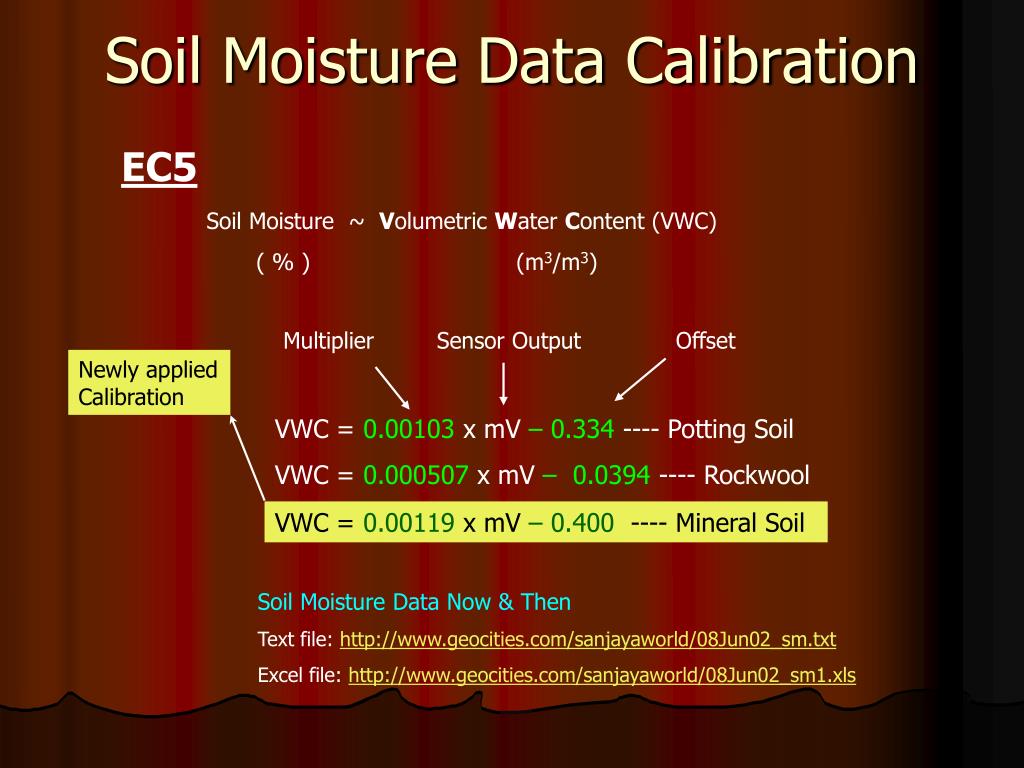 Soil Moisture Data Calibration

EC5

Soil Moisture ~ Volumetric Water Content (VWC)
( % ) ($m^3/m^3$)

Multiplier Sensor Output Offset

Newly applied Calibration

VWC = 0.00103 x mV – 0.334 ---- Potting Soil
VWC = 0.000507 x mV – 0.0394 ---- Rockwool
VWC = 0.00119 x mV – 0.400 ---- Mineral Soil

Soil Moisture Data Now & Then
Text file: http://www.geocities.com/sanjayaworld/08Jun02_sm.txt
Excel file: http://www.geocities.com/sanjayaworld/08Jun02_sm1.xls